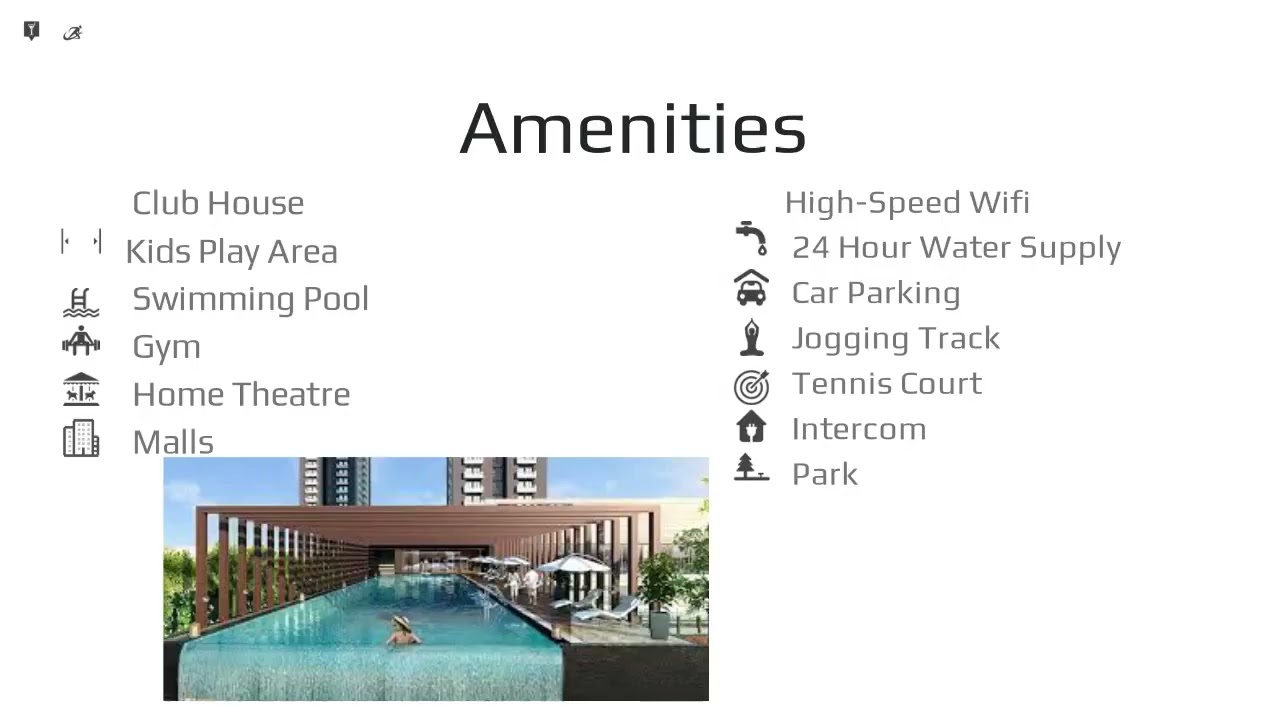 Amenities

Club House
Kids Play Area
Swimming Pool
Gym
Home Theatre
Malls

High-Speed Wifi
24 Hour Water Supply
Car Parking
Jogging Track
Tennis Court
Intercom
Park